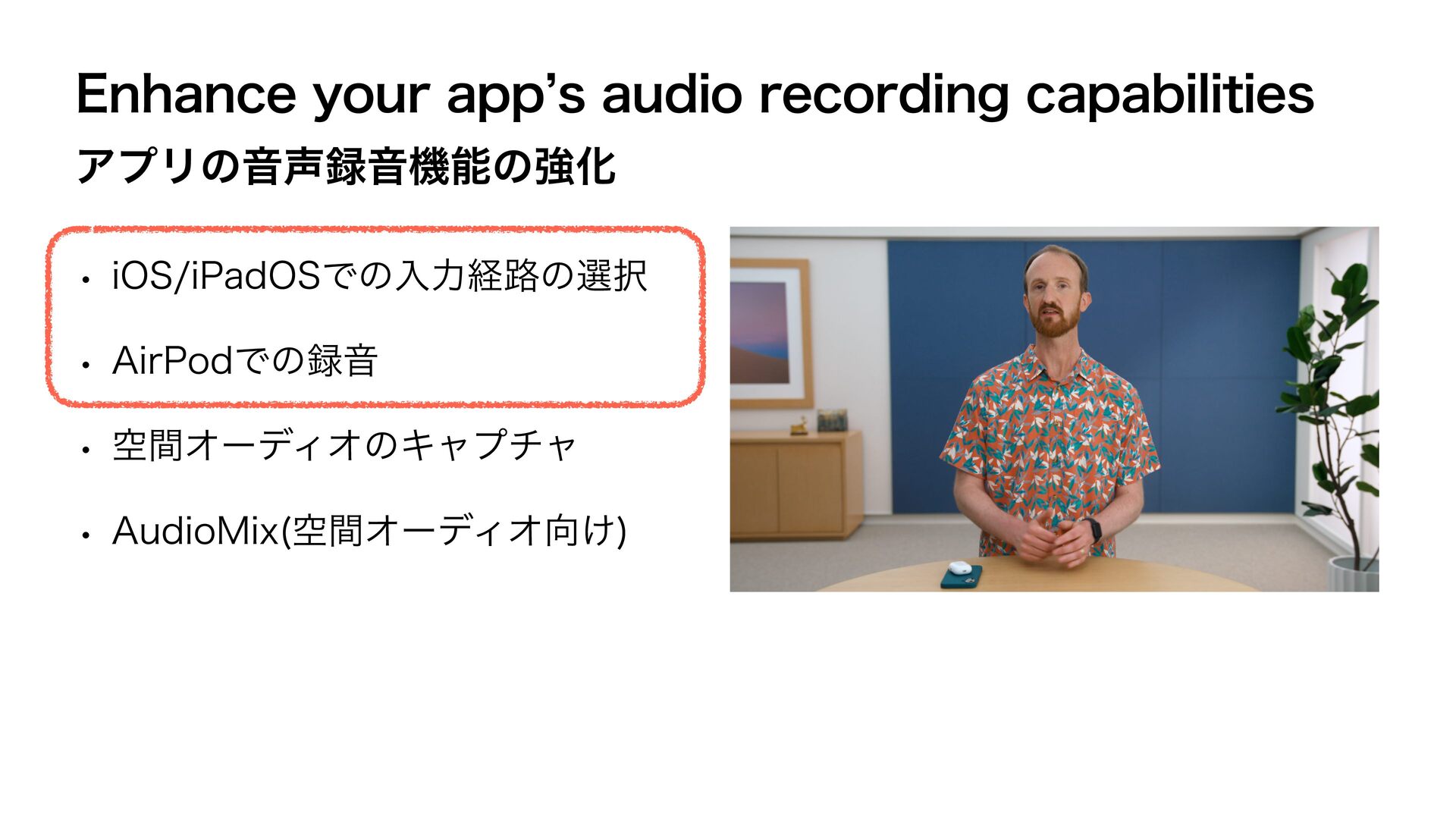 Enhance your app’s audio recording capabilities

アプリの音声録音機能の強化

• iOS/iPadOSでの入力経路の選択

• AirPodでの録音

• 空間オーディオのキャプチャ

• AudioMix(空間オーディオ向け)